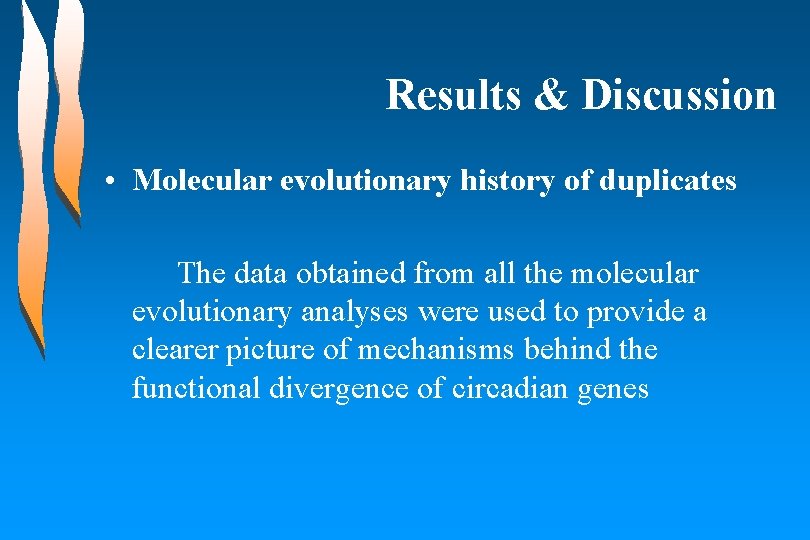 Results & Discussion

• Molecular evolutionary history of duplicates

The data obtained from all the molecular evolutionary analyses were used to provide a clearer picture of mechanisms behind the functional divergence of circadian genes